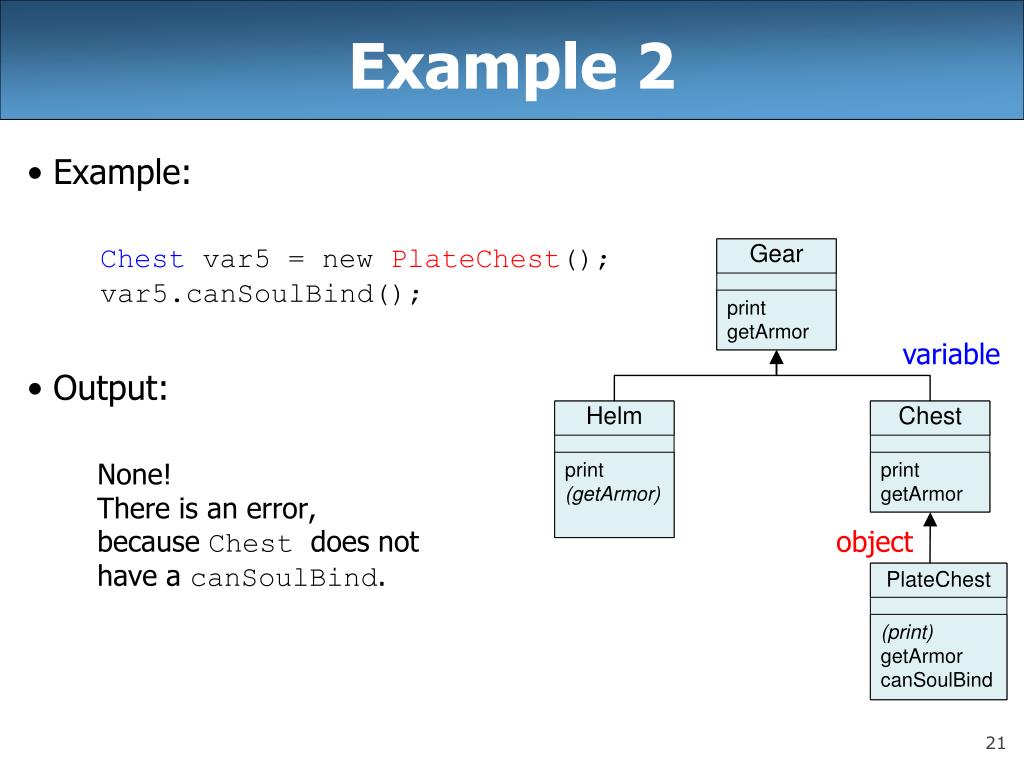 Example 2

• Example:

Chest var5 = new PlateChest();
var5.canSoulBind();

• Output:

None!
There is an error, because Chest does not have a canSoulBind.

Gear

print
getArmor

variable

Helm

print
(getArmor)

Chest

print
getArmor

object

PlateChest

(print)
getArmor
canSoulBind

21